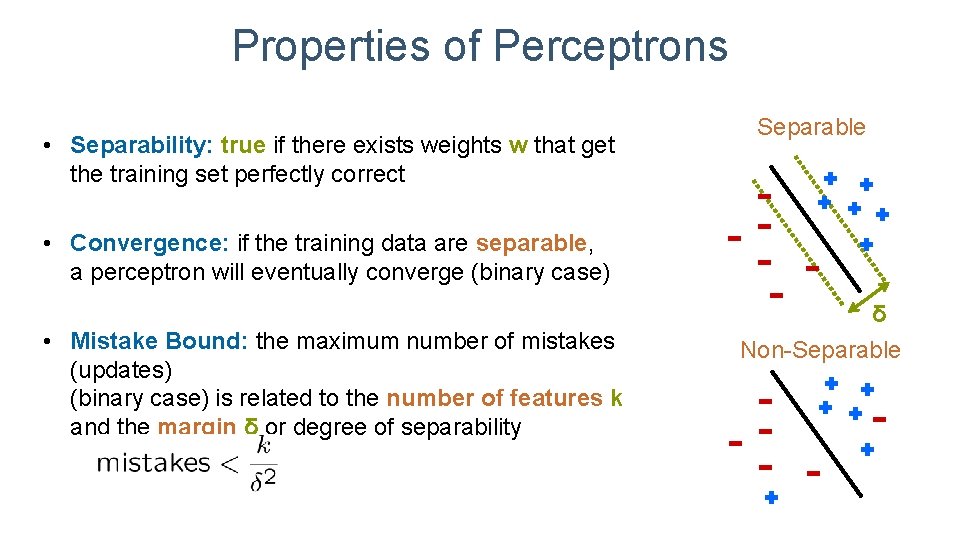 Properties of Perceptrons

• Separability: true if there exists weights w that get the training set perfectly correct

• Convergence: if the training data are separable, a perceptron will eventually converge (binary case)

• Mistake Bound: the maximum number of mistakes (updates)
(binary case) is related to the number of features k and the margin δ or degree of separability

$\text{mistakes} < \frac{k}{\delta^2}$

Separable

δ

Non-Separable